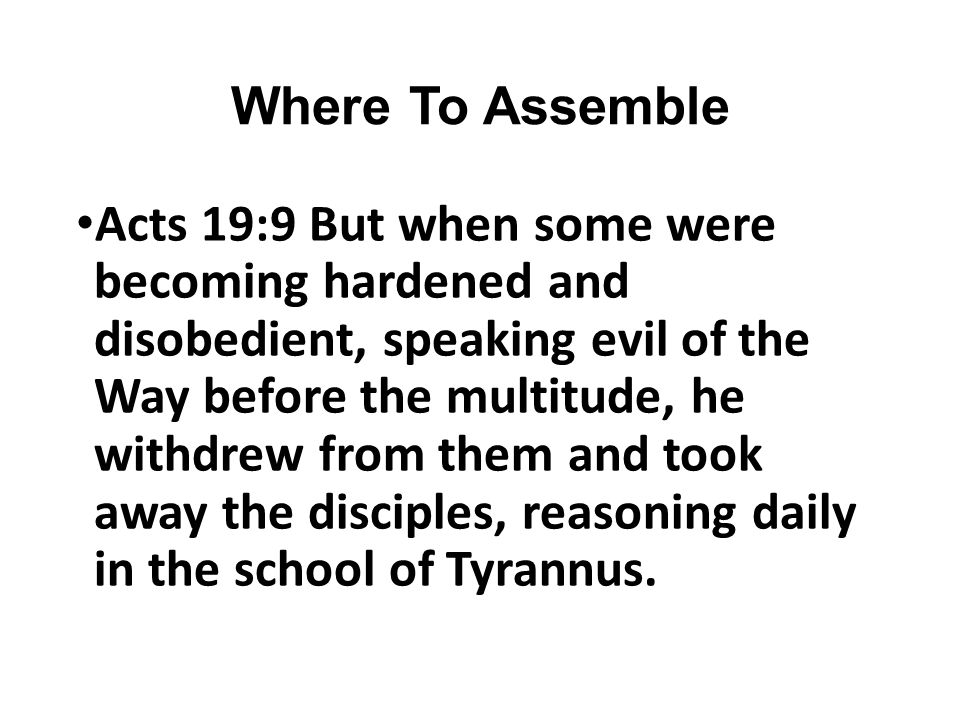 Where To Assemble

•Acts 19:9 But when some were becoming hardened and disobedient, speaking evil of the Way before the multitude, he withdrew from them and took away the disciples, reasoning daily in the school of Tyrannus.